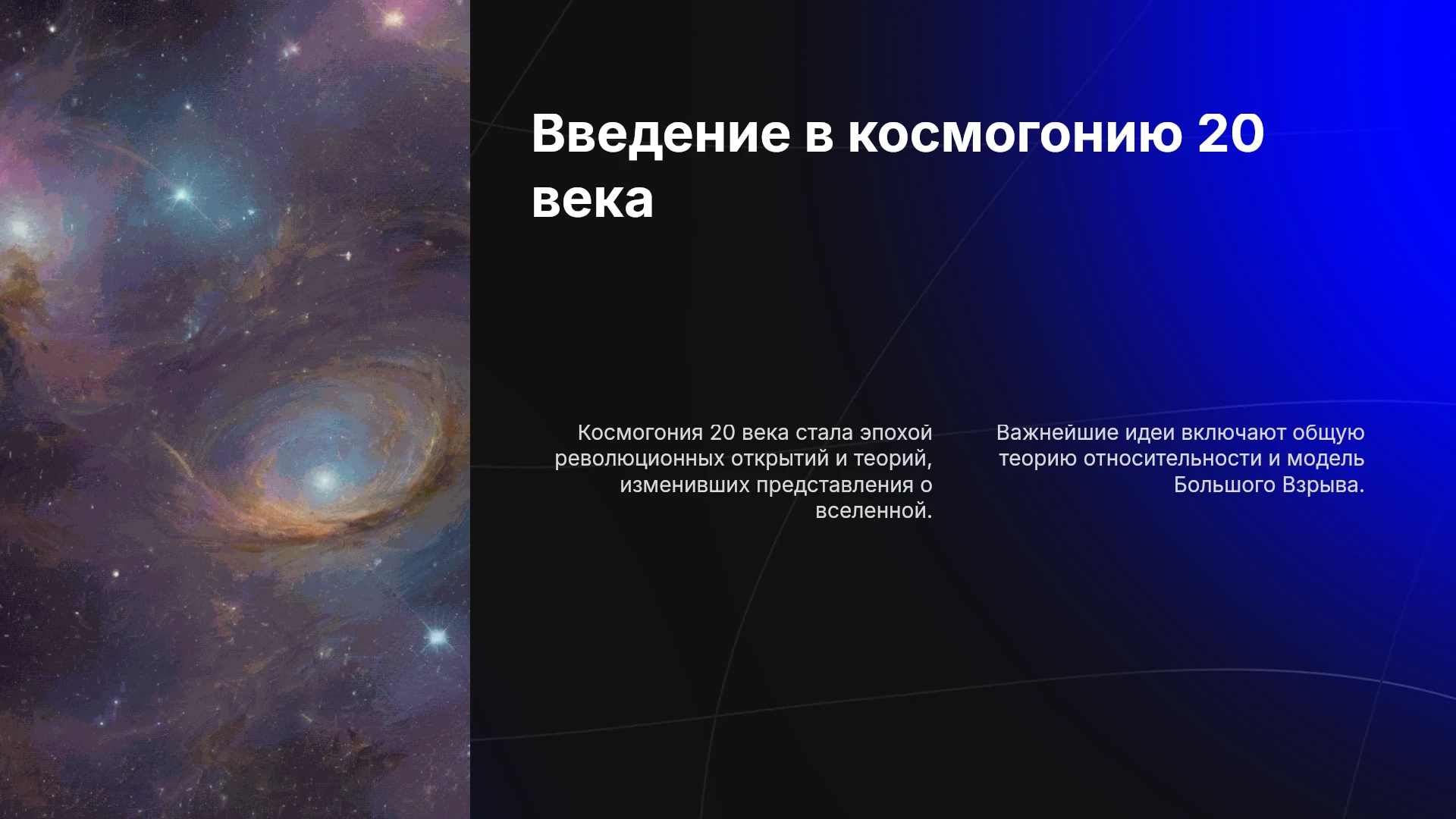 Введение в космогонию 20 века

Космогония 20 века стала эпохой революционных открытий и теорий, изменивших представления о вселенной.

Важнейшие идеи включают общую теорию относительности и модель Большого Взрыва.